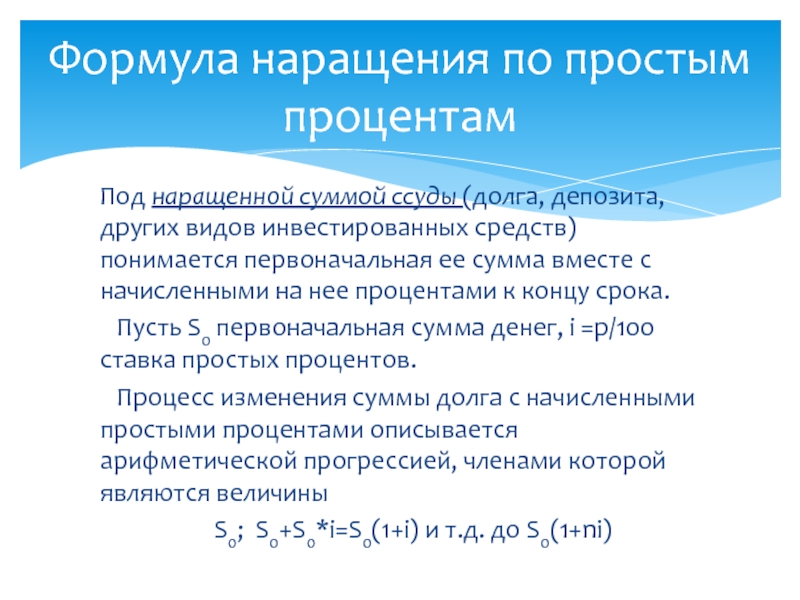 Формула наращения по простым процентам

Под наращенной суммой ссуды (долга, депозита, других видов инвестированных средств) понимается первоначальная ее сумма вместе с начисленными на нее процентами к концу срока.

Пусть $S_0$ первоначальная сумма денег, i =p/100 ставка простых процентов.

Процесс изменения суммы долга с начисленными простыми процентами описывается арифметической прогрессией, членами которой являются величины

$S_0$; $S_0+S_0*i=S_0(1+i)$ и т.д. до $S_0(1+ni)$